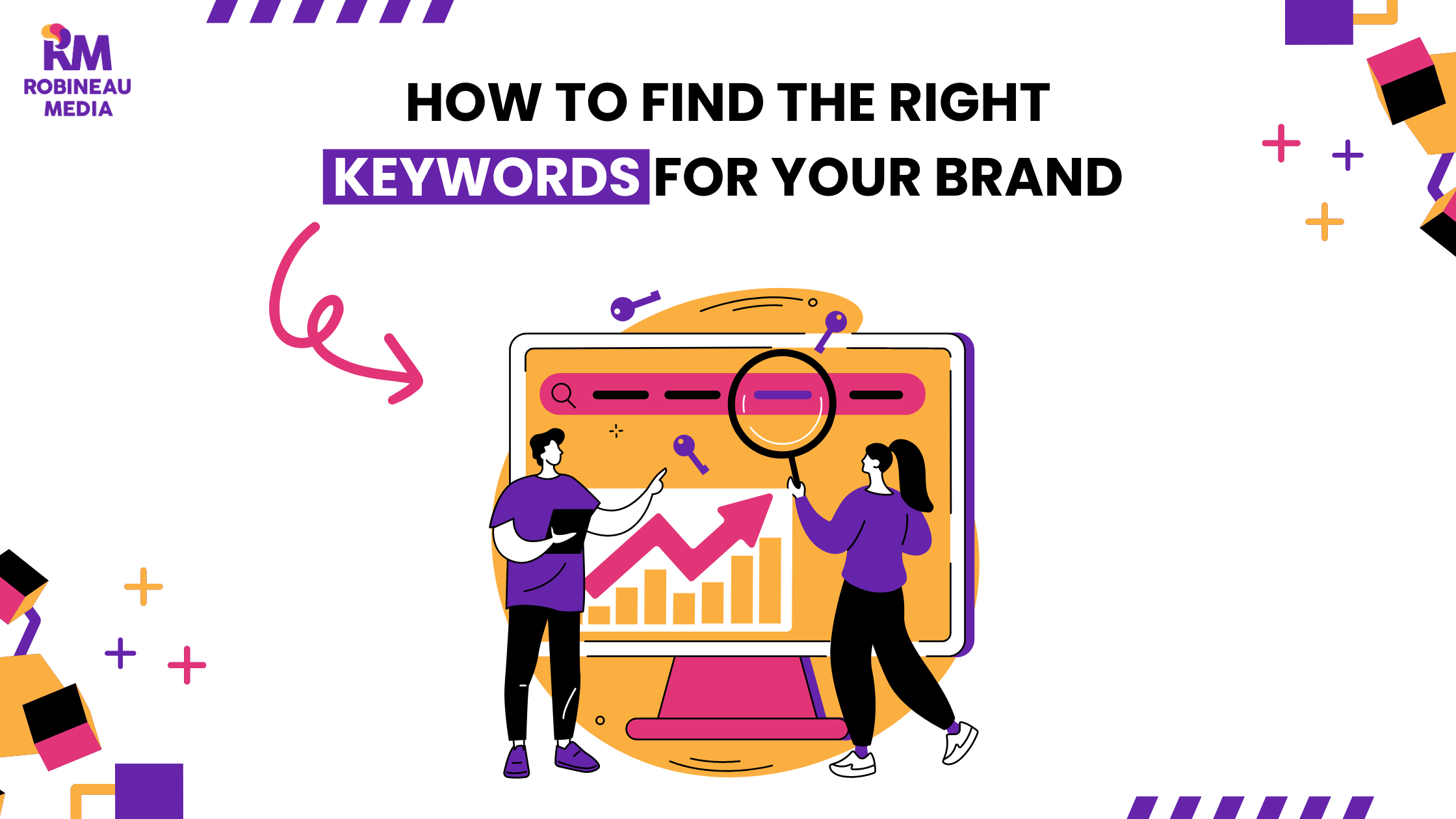 RM
ROBINEAU MEDIA

HOW TO FIND THE RIGHT KEYWORDS FOR YOUR BRAND